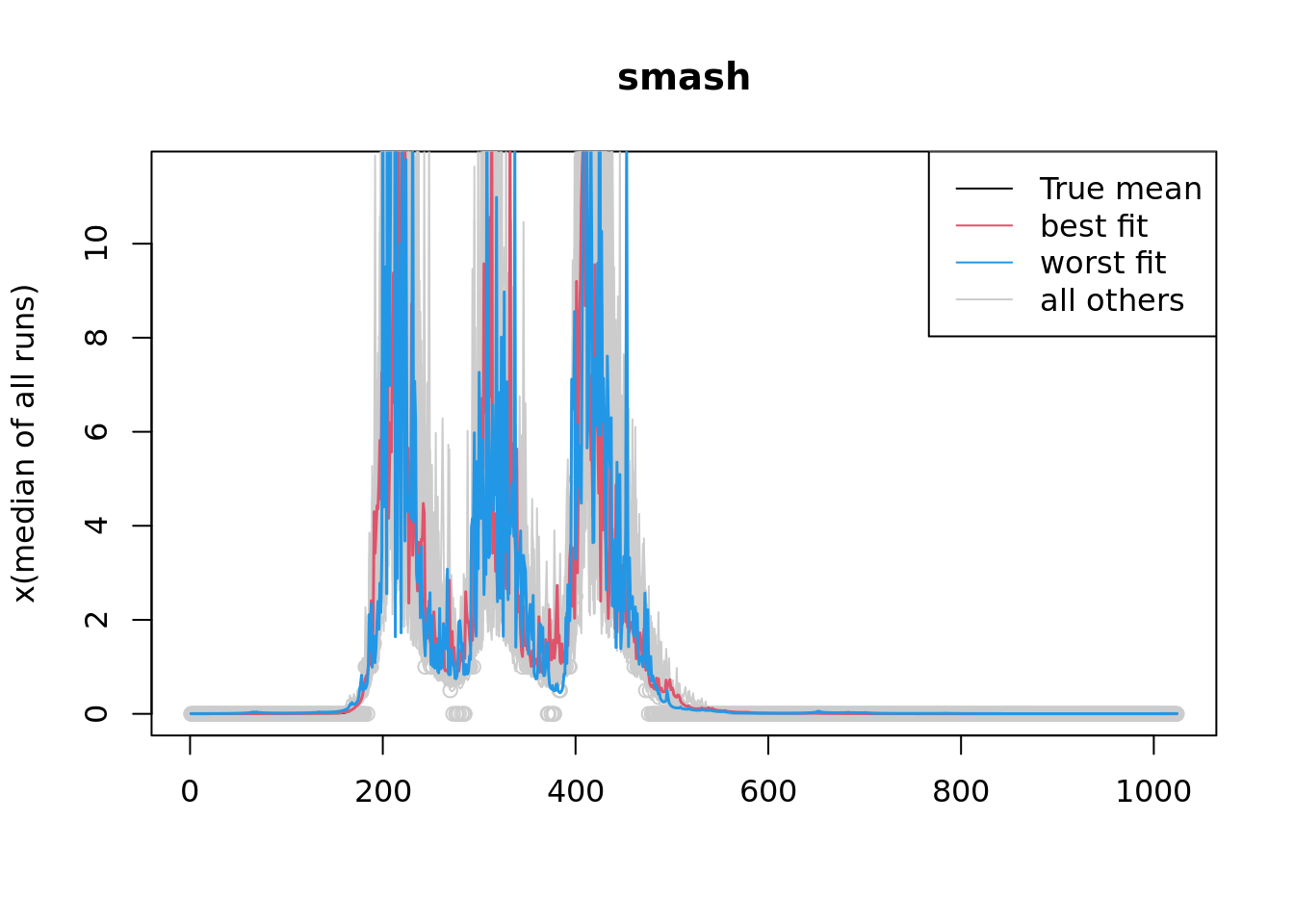 smash

True mean
best fit
worst fit
all others

x(median of all runs)

0
2
4
6
8
10

0
200
400
600
800
1000